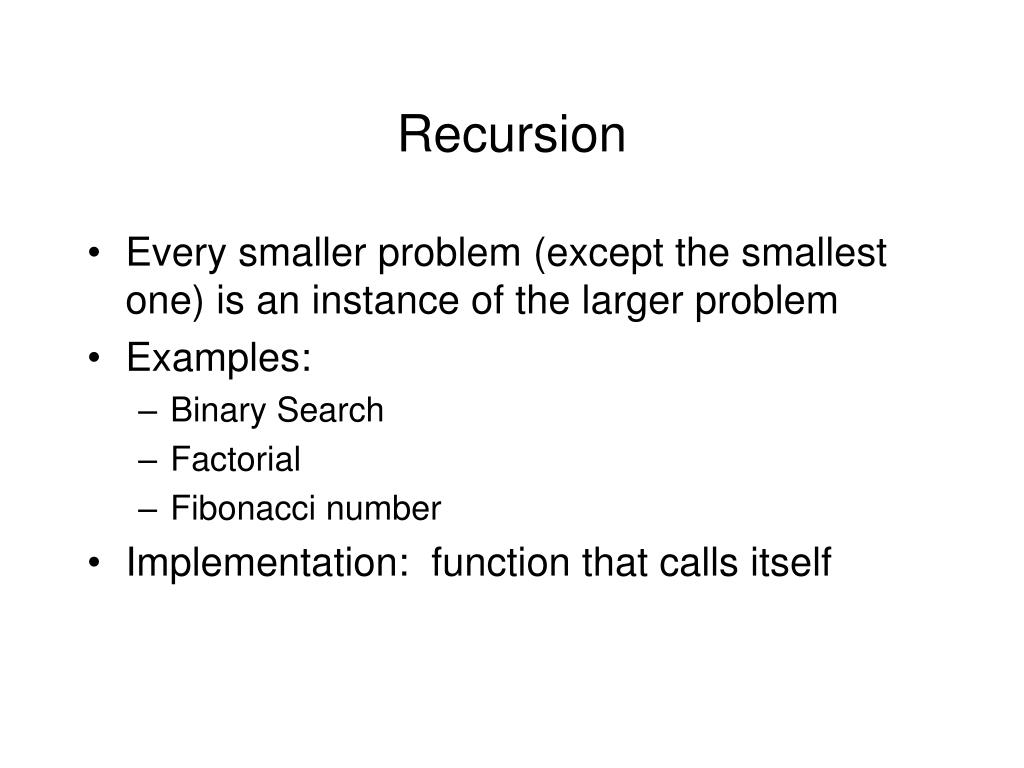 Recursion

• Every smaller problem (except the smallest one) is an instance of the larger problem
• Examples:
  – Binary Search
  – Factorial
  – Fibonacci number
• Implementation:  function that calls itself